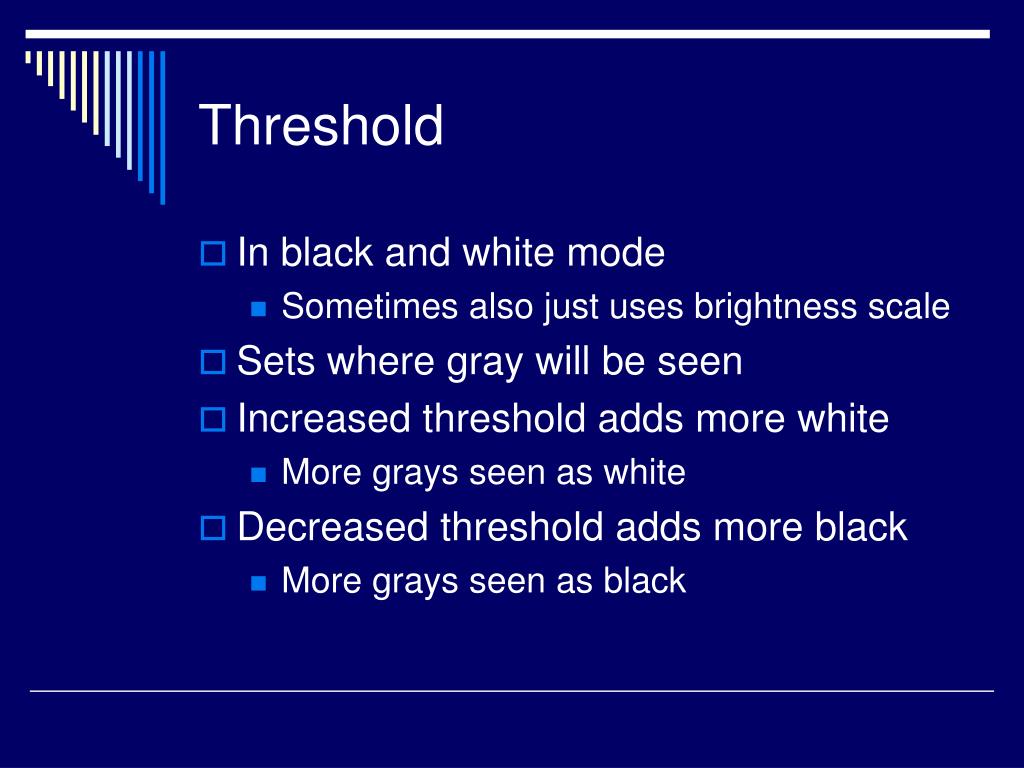 Threshold

In black and white mode
Sometimes also just uses brightness scale
Sets where gray will be seen
Increased threshold adds more white
More grays seen as white
Decreased threshold adds more black
More grays seen as black